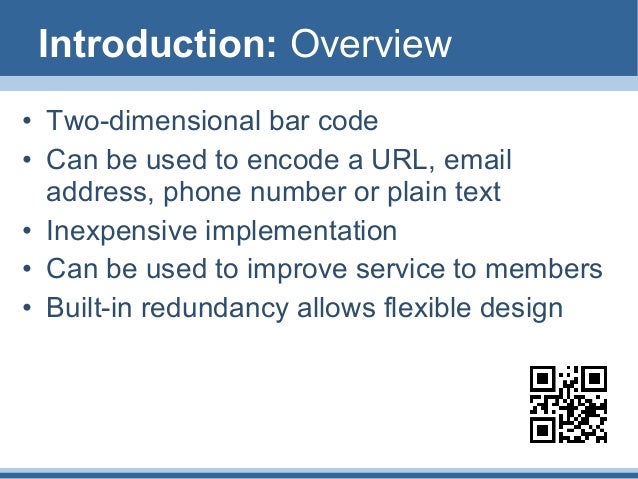 Introduction: Overview

• Two-dimensional bar code
• Can be used to encode a URL, email address, phone number or plain text
• Inexpensive implementation
• Can be used to improve service to members
• Built-in redundancy allows flexible design